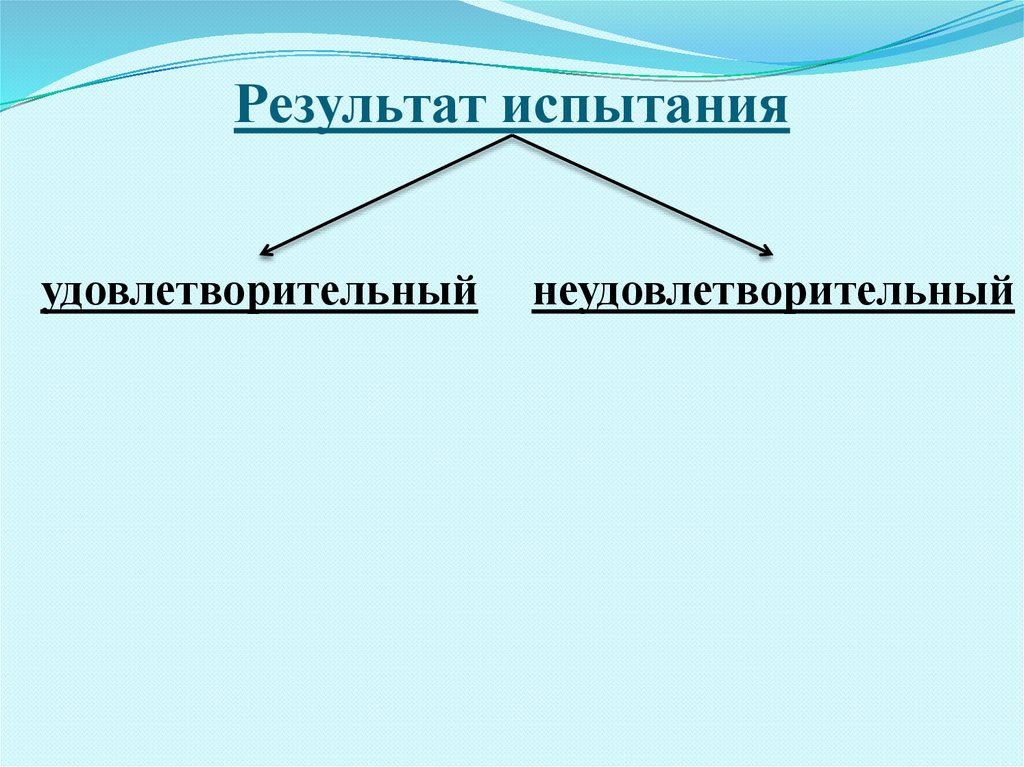 Результат испытания

удовлетворительный

неудовлетворительный